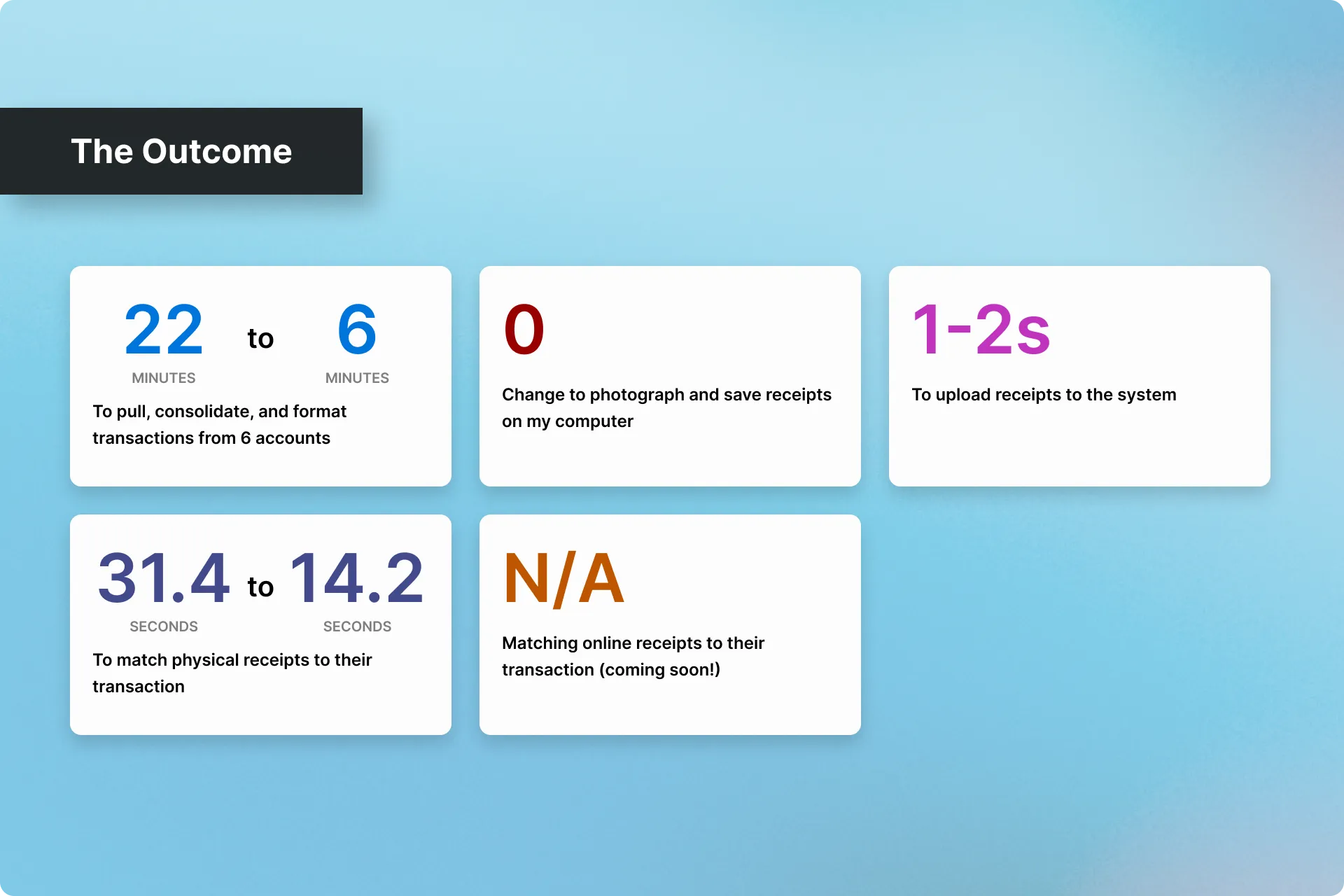 The Outcome

22 to 6
MINUTES MINUTES
To pull, consolidate, and format transactions from 6 accounts

0
Change to photograph and save receipts on my computer

1-2s
To upload receipts to the system

31.4 to 14.2
SECONDS SECONDS
To match physical receipts to their transaction

N/A
Matching online receipts to their transaction (coming soon!)